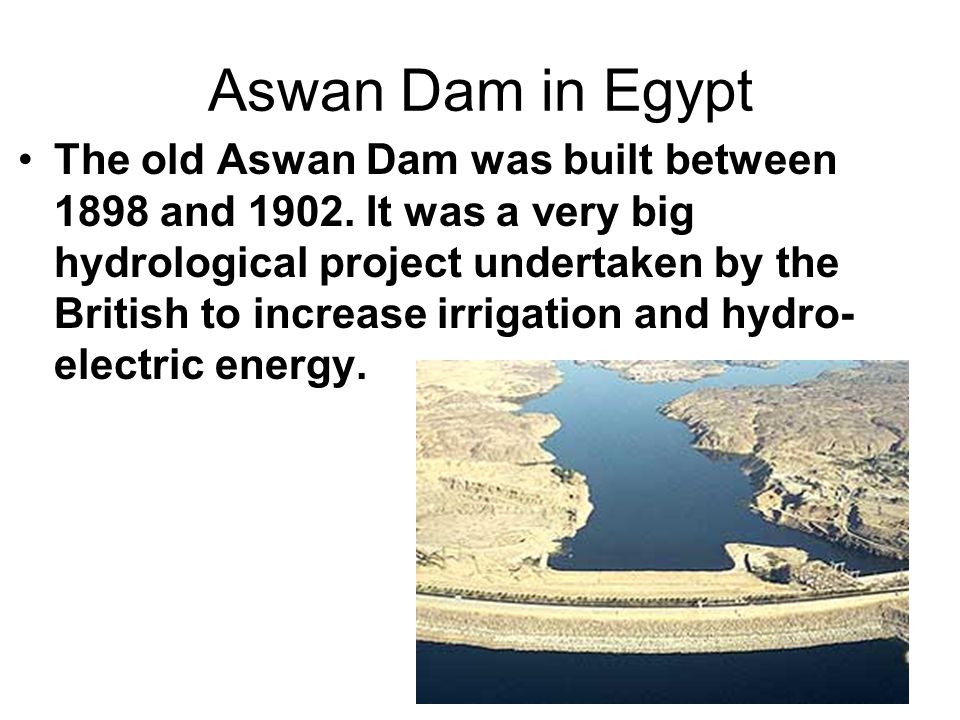 Aswan Dam in Egypt

• The old Aswan Dam was built between 1898 and 1902. It was a very big hydrological project undertaken by the British to increase irrigation and hydro-electric energy.